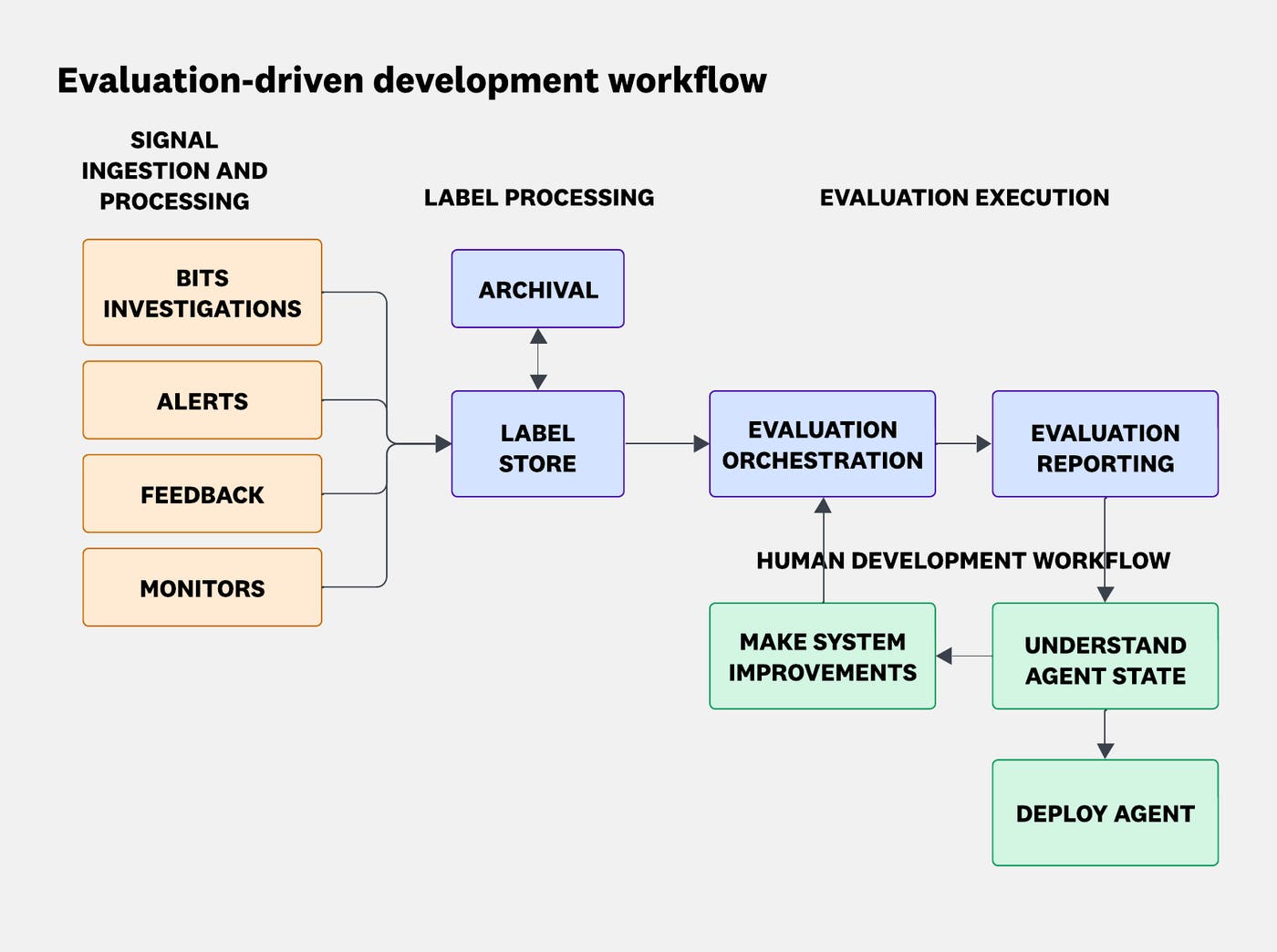 Evaluation-driven development workflow

SIGNAL INGESTION AND PROCESSING

LABEL PROCESSING

EVALUATION EXECUTION

BITS INVESTIGATIONS

ALERTS

FEEDBACK

MONITORS

ARCHIVAL

LABEL STORE

EVALUATION ORCHESTRATION

EVALUATION REPORTING

HUMAN DEVELOPMENT WORKFLOW

MAKE SYSTEM IMPROVEMENTS

UNDERSTAND AGENT STATE

DEPLOY AGENT